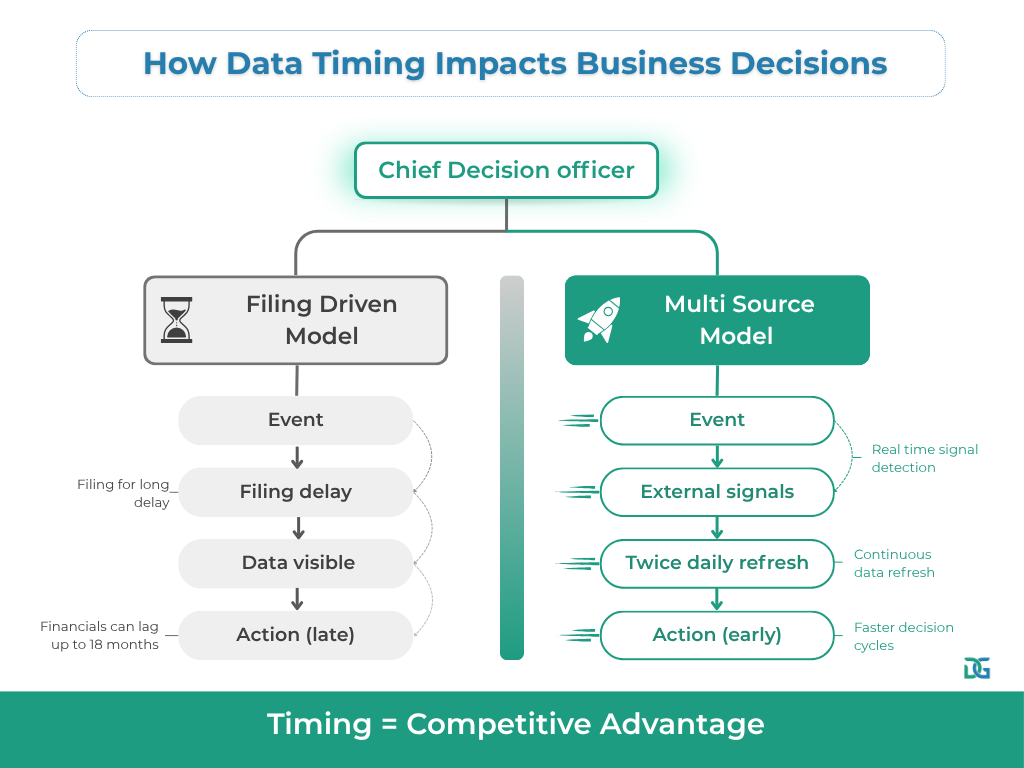 How Data Timing Impacts Business Decisions

Chief Decision officer

Filing Driven Model

Event

Filing for long delay

Filing delay

Data visible

Financials can lag up to 18 months

Action (late)

Multi Source Model

Event

Real time signal detection

External signals

Twice daily refresh

Continuous data refresh

Action (early)

Faster decision cycles

DG

Timing = Competitive Advantage